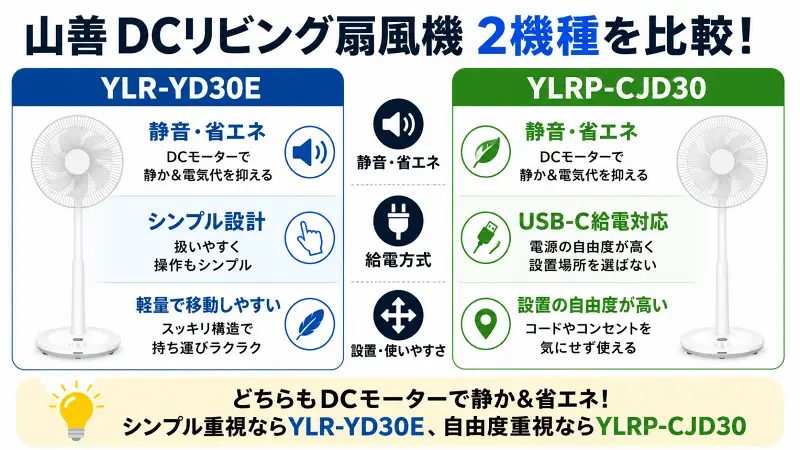 山善 DCリビング扇風機 2機種を比較！

YLR-YD30E

静音・省エネ
DCモーターで
静か＆電気代を抑える

シンプル設計
扱いやすく
操作もシンプル

軽量で移動しやすい
スッキリ構造で
持ち運びラクラク

静音・省エネ

給電方式

設置・使いやすさ

YLRP-CJD30

静音・省エネ
DCモーターで
静か＆電気代を抑える

USB-C給電対応
電源の自由度が高く
設置場所を選ばない

設置の自由度が高い
コードやコンセントを
気にせず使える

どちらもDCモーターで静か＆省エネ！
シンプル重視ならYLR-YD30E、自由度重視ならYLRP-CJD30